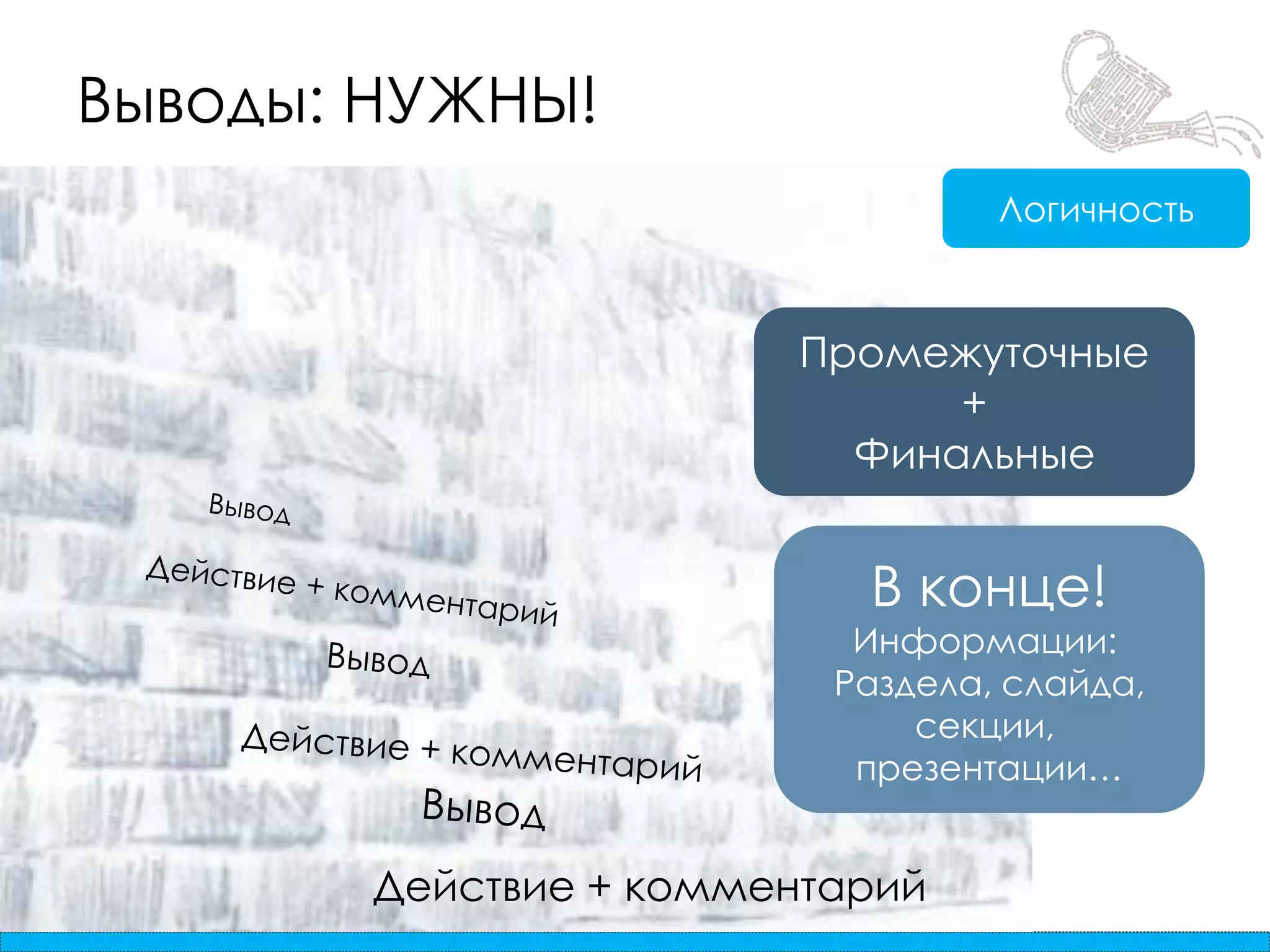 Выводы: НУЖНЫ!

Логичность

Промежуточные
+
Финальные

В конце!
Информации:
Раздела, слайда, секции, презентации…

Вывод

Действие + комментарий

Вывод

Действие + комментарий

Вывод

Действие + комментарий